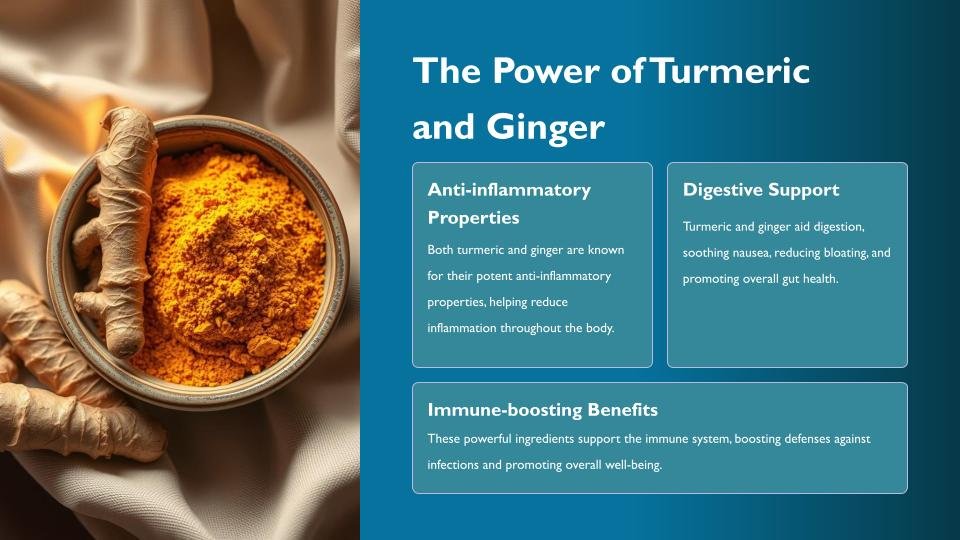 The Power of Turmeric and Ginger

Anti-inflammatory Properties

Both turmeric and ginger are known for their potent anti-inflammatory properties, helping reduce inflammation throughout the body.

Digestive Support

Turmeric and ginger aid digestion, soothing nausea, reducing bloating, and promoting overall gut health.

Immune-boosting Benefits

These powerful ingredients support the immune system, boosting defenses against infections and promoting overall well-being.